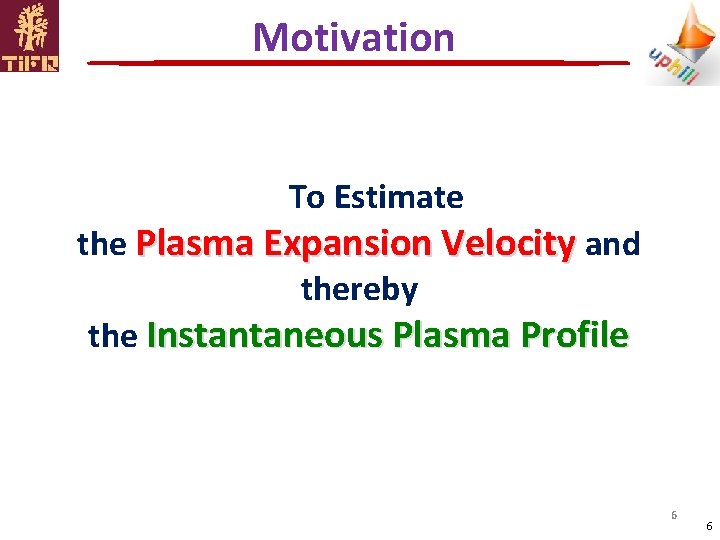 TIFR

Motivation

uphill

To Estimate
the Plasma Expansion Velocity and thereby
the Instantaneous Plasma Profile

6

6